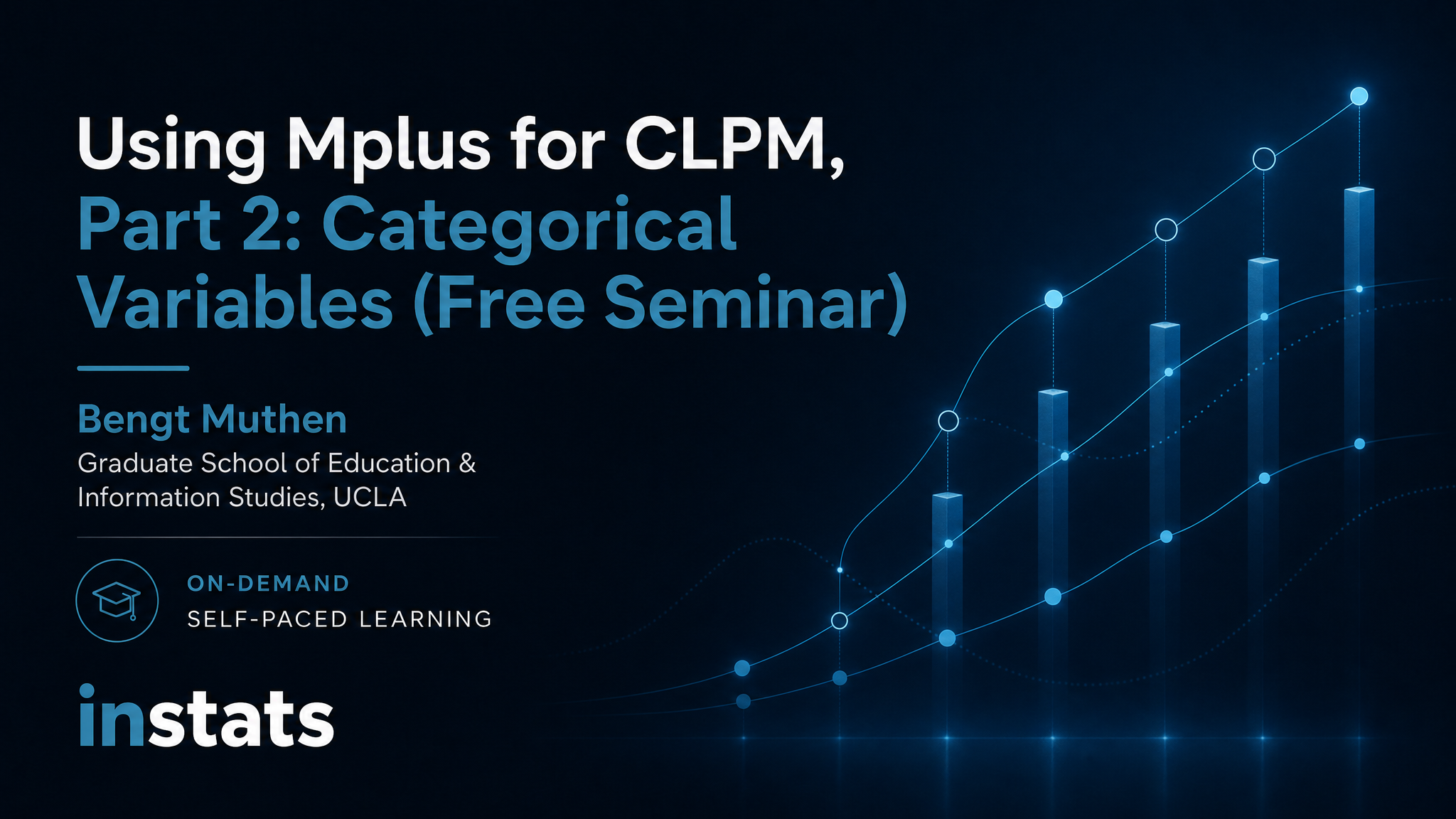 Using Mplus for CLPM, Part 2: Categorical Variables (Free Seminar)

Bengt Muthen
Graduate School of Education & Information Studies, UCLA

ON-DEMAND
SELF-PACED LEARNING

instats